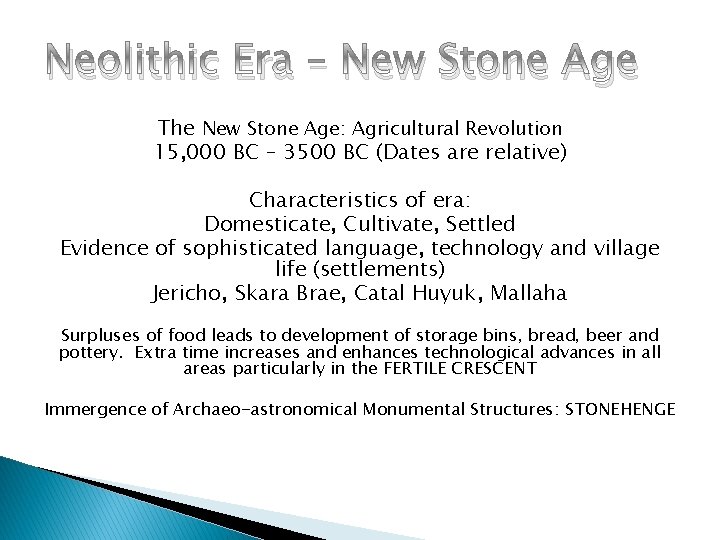 Neolithic Era – New Stone Age

The New Stone Age: Agricultural Revolution
15,000 BC – 3500 BC (Dates are relative)

Characteristics of era:
Domesticate, Cultivate, Settled
Evidence of sophisticated language, technology and village life (settlements)
Jericho, Skara Brae, Catal Huyuk, Mallaha

Surpluses of food leads to development of storage bins, bread, beer and pottery. Extra time increases and enhances technological advances in all areas particularly in the FERTILE CRESCENT

Immergence of Archaeo-astronomical Monumental Structures: STONEHENGE